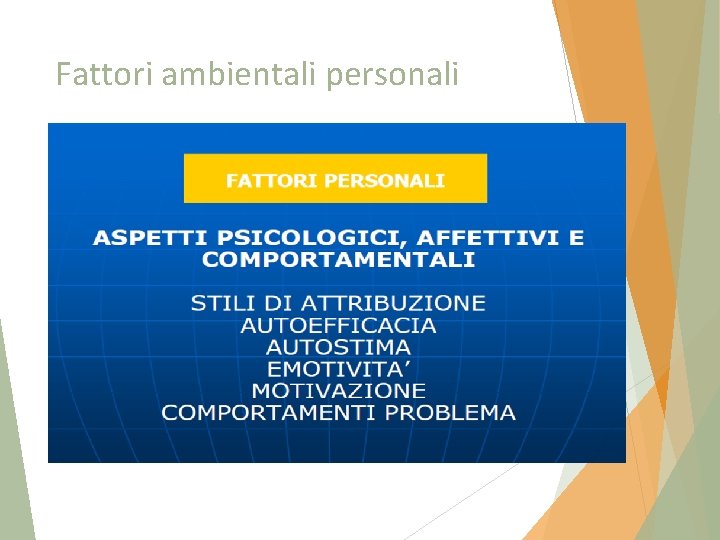 Fattori ambientali personali

FATTORI PERSONALI

ASPETTI PSICOLOGICI, AFFETTIVI E COMPORTAMENTALI

STILI DI ATTRIBUZIONE
AUTOEFFICACIA
AUTOSTIMA
EMOTIVITA’
MOTIVAZIONE
COMPORTAMENTI PROBLEMA